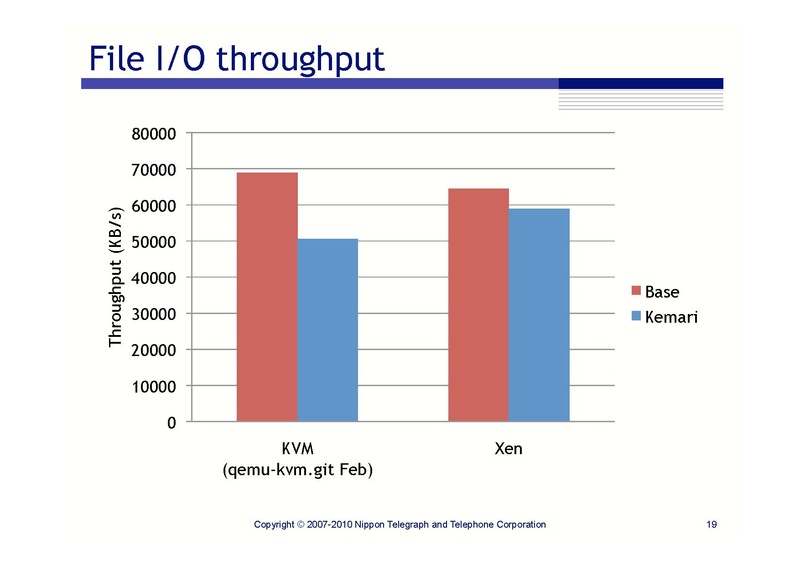 File I/O throughput

Throughput (KB/s)

80000
70000
60000
50000
40000
30000
20000
10000
0

KVM
(qemu-kvm.git Feb)

Xen

Base
Kemari

Copyright © 2007-2010 Nippon Telegraph and Telephone Corporation

19